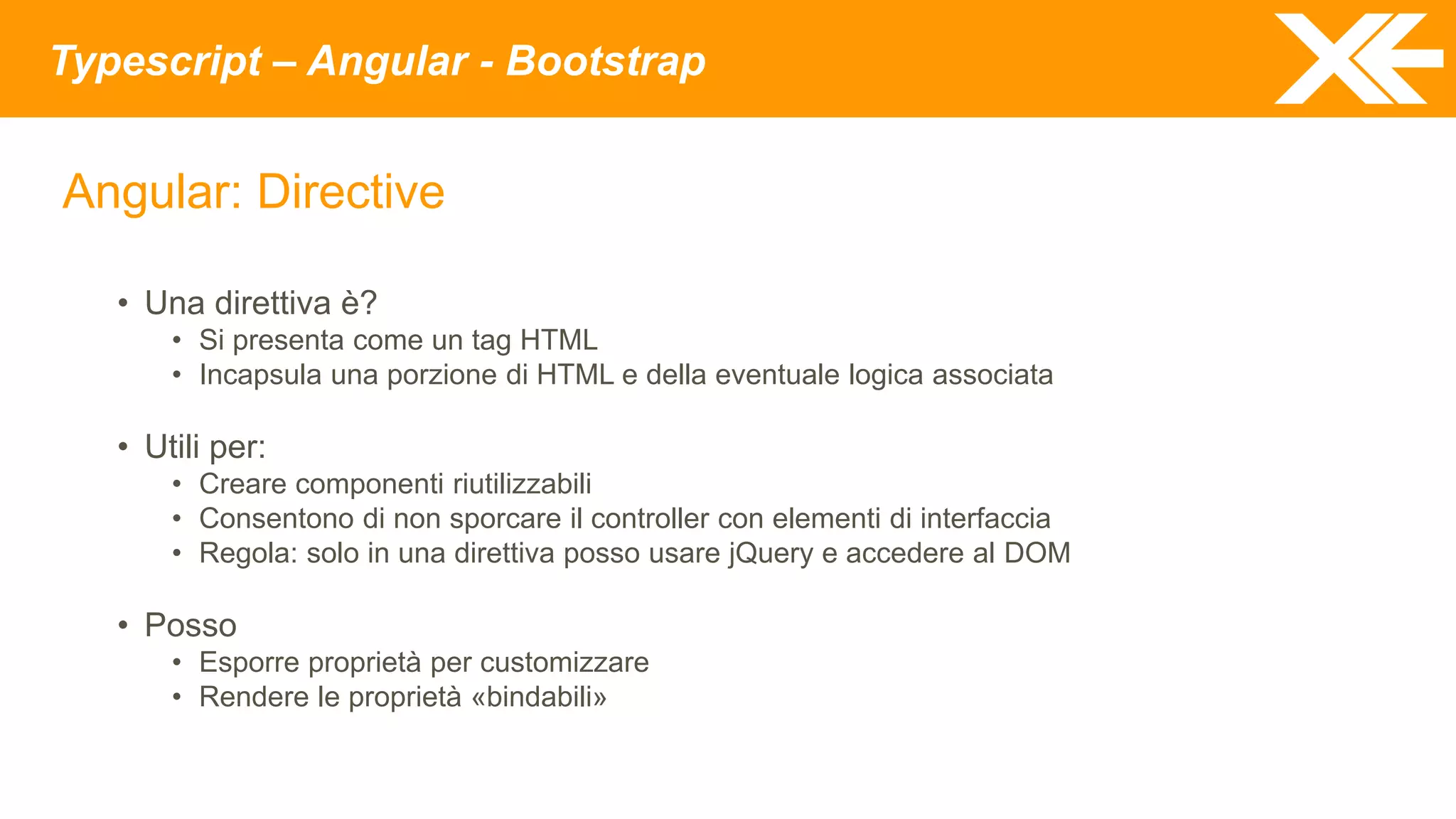 Typescript – Angular - Bootstrap

Angular: Directive

• Una direttiva è?
  • Si presenta come un tag HTML
  • Incapsula una porzione di HTML e della eventuale logica associata

• Utili per:
  • Creare componenti riutilizzabili
  • Consentono di non sporcare il controller con elementi di interfaccia
  • Regola: solo in una direttiva posso usare jQuery e accedere al DOM

• Posso
  • Esporre proprietà per customizzare
  • Rendere le proprietà «bindabili»